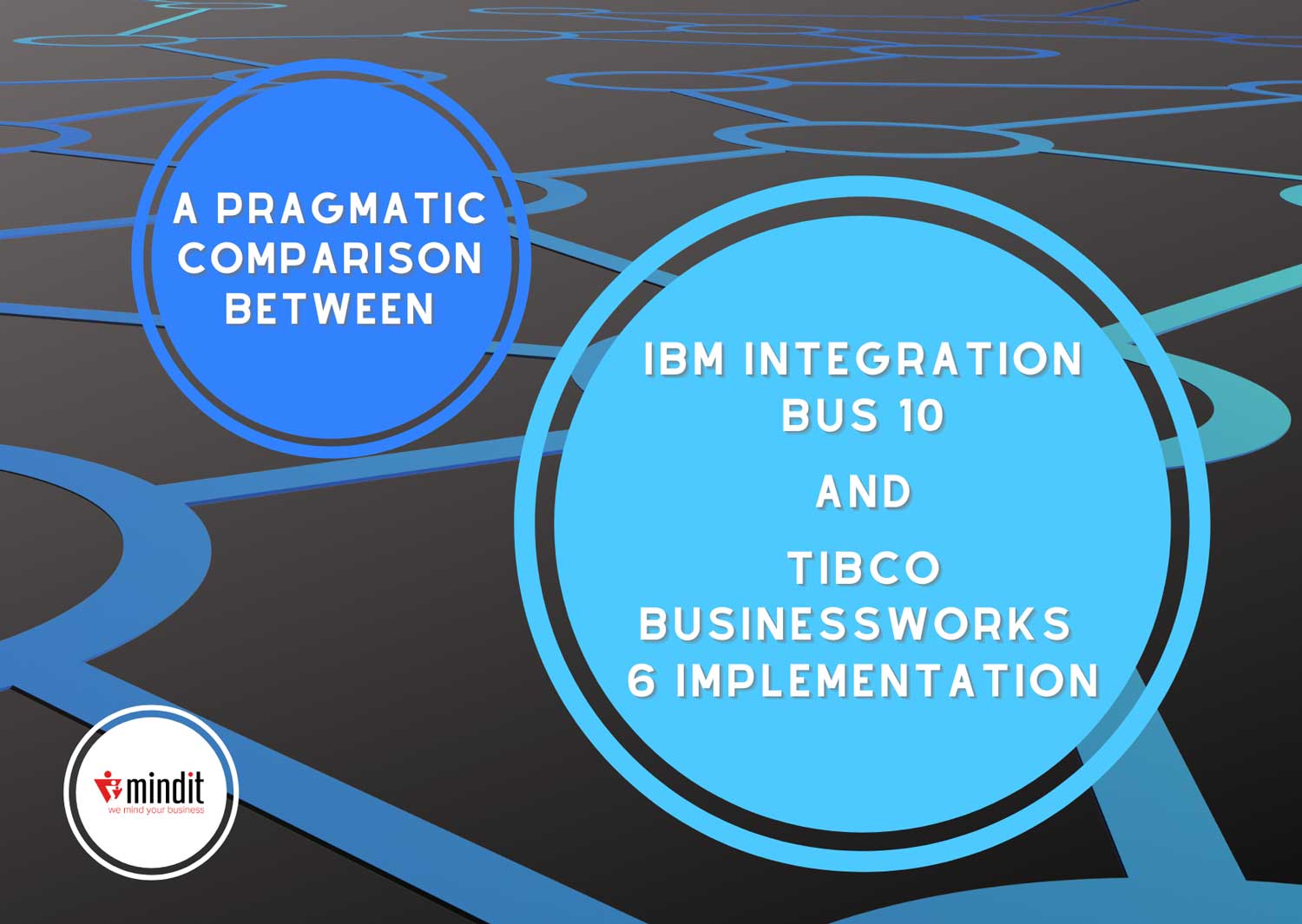 A PRAGMATIC COMPARISON BETWEEN

IBM INTEGRATION BUS 10

AND

TIBCO BUSINESSWORKS 6 IMPLEMENTATION

mindit
we mind your business